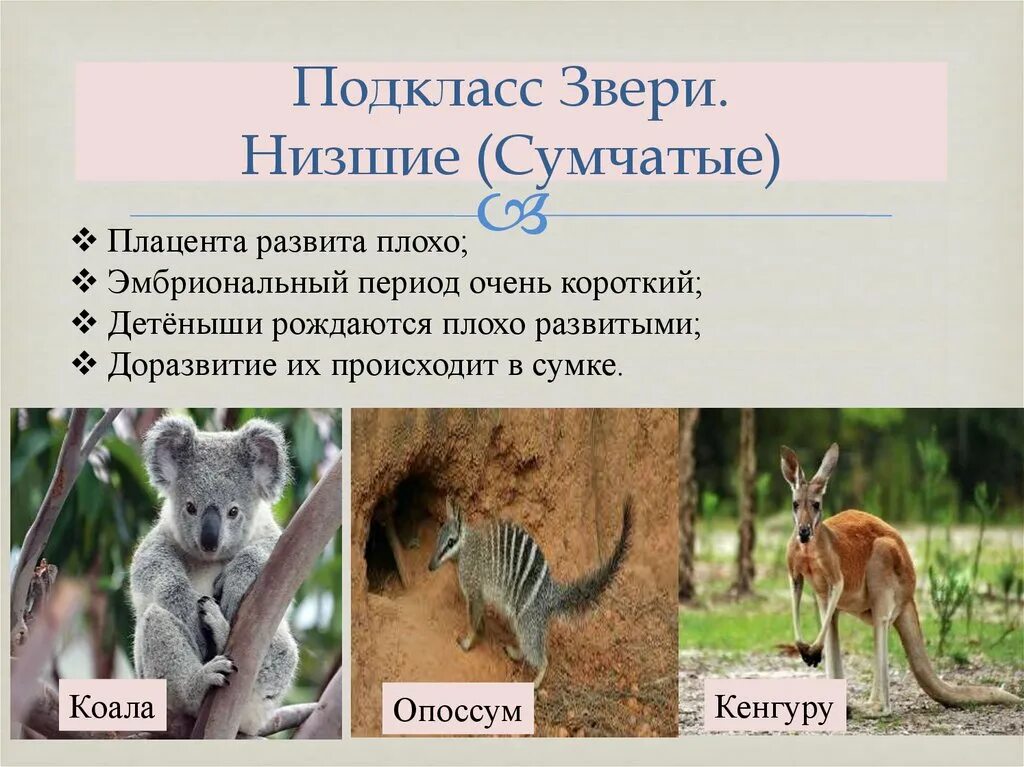 Подкласс Звери.
Низшие (Сумчатые)

❖ Плацента развита плохо;
❖ Эмбриональный период очень короткий;
❖ Детёныши рождаются плохо развитыми;
❖ Доразвитие их происходит в сумке.

Коала

Опоссум

Кенгуру